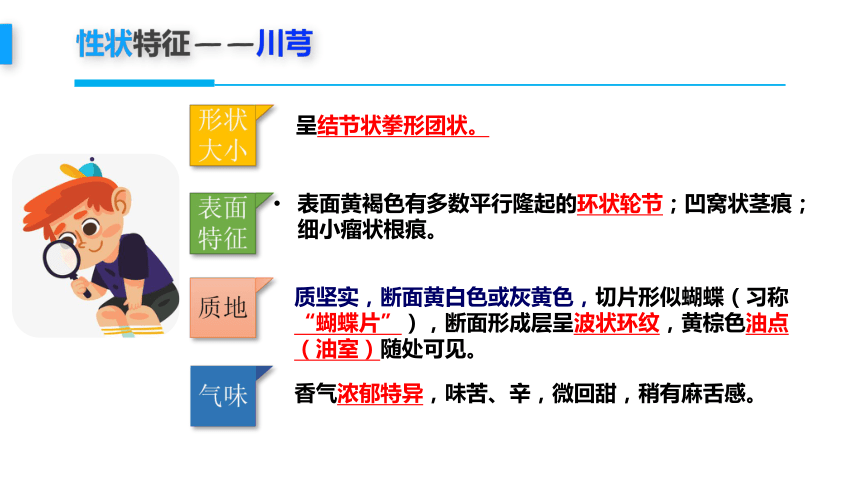 性状特征——川芎

形状大小

呈结节状拳形团状。

表面特征

• 表面黄褐色有多数平行隆起的环状轮节；凹窝状茎痕；细小瘤状根痕。

质地

质坚实，断面黄白色或灰黄色，切片形似蝴蝶（习称“蝴蝶片”），断面形成层呈波状环纹，黄棕色油点（油室）随处可见。

气味

香气浓郁特异，味苦、辛，微回甜，稍有麻舌感。